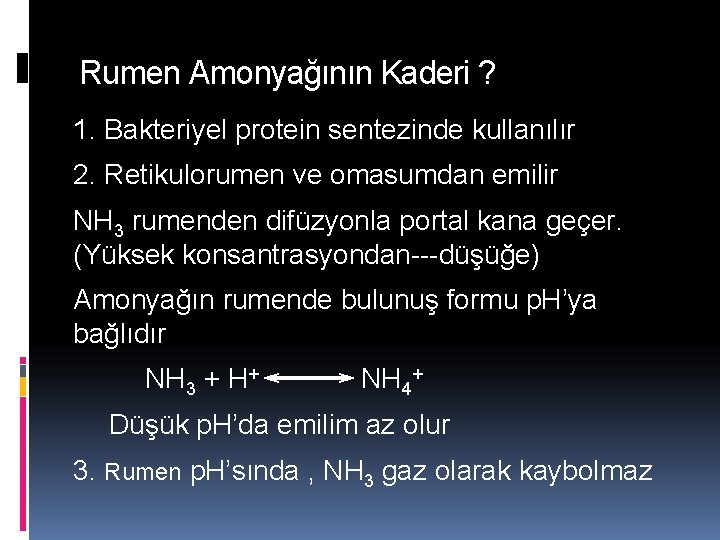 Rumen Amonyağının Kaderi ?

1. Bakteriyel protein sentezinde kullanılır

2. Retikulorumen ve omasumdan emilir

$NH_3$ rumenden difüzyonla portal kana geçer. (Yüksek konsantrasyondan---düşüğe)

Amonyağın rumende bulunuş formu pH'ya bağlıdır

$NH_3 + H^+ \longleftrightarrow NH_4^+$

Düşük pH'da emilim az olur

3. Rumen pH'sında , $NH_3$ gaz olarak kaybolmaz